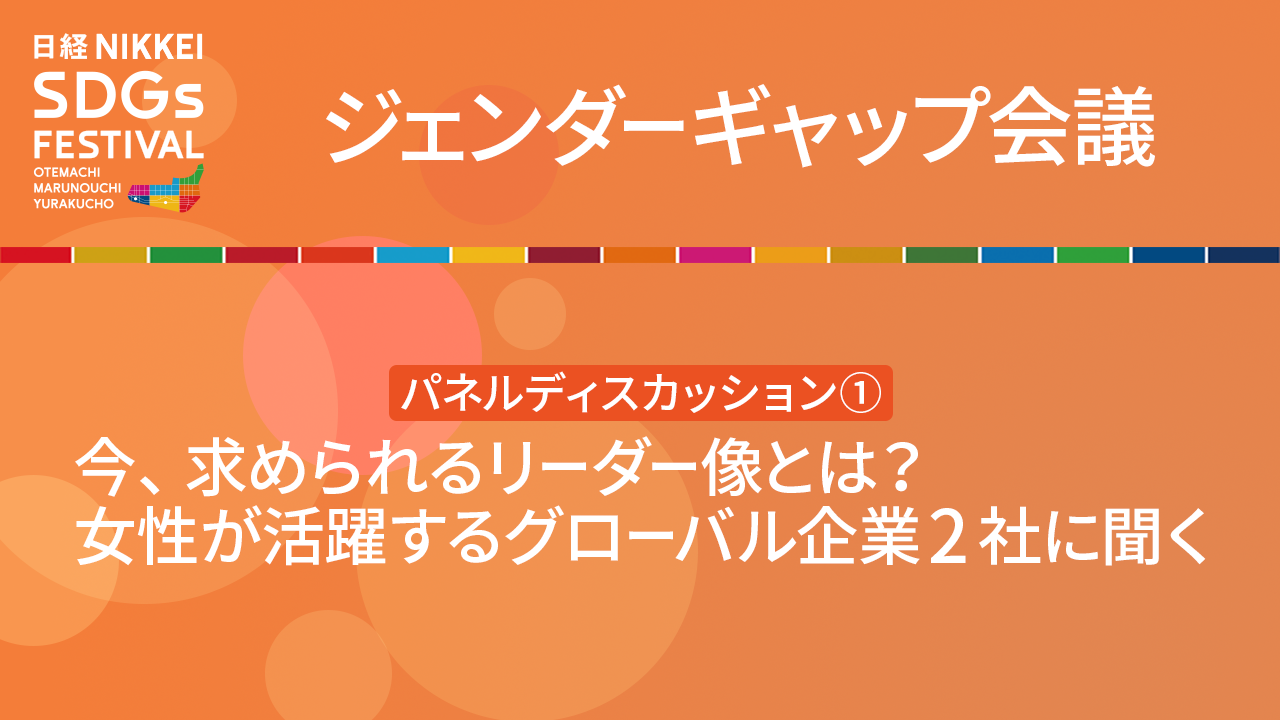 日経 NIKKEI
SDGs
FESTIVAL
OTEMACHI
MARUNOUCHI
YURAKUCHO

ジェンダーギャップ会議

パネルディスカッション①

今、求められるリーダー像とは？
女性が活躍するグローバル企業２社に聞く